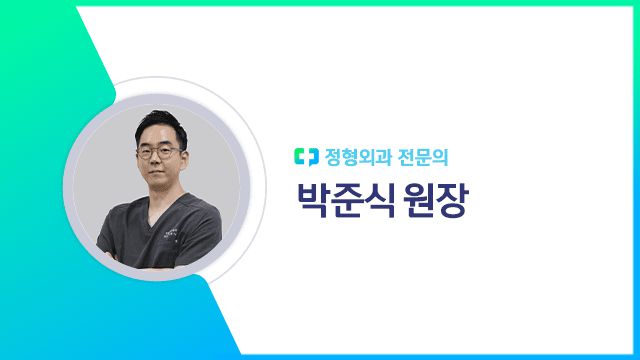 정형외과 전문의

박준식 원장